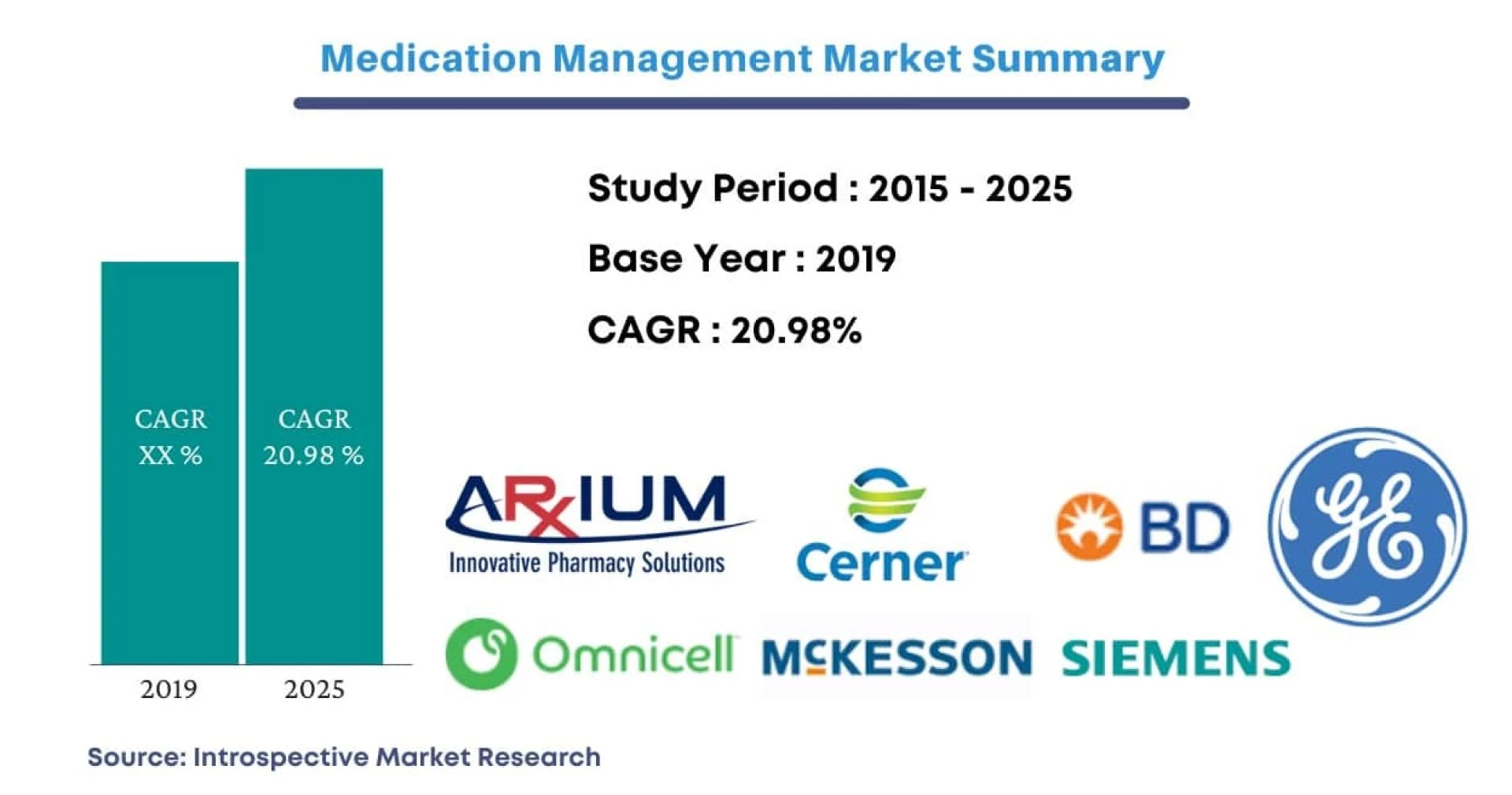 Medication Management Market Summary

CAGR XX %

CAGR 20.98 %

2019

2025

Study Period : 2015 - 2025

Base Year : 2019

CAGR : 20.98%

ARxIUM Innovative Pharmacy Solutions

Cerner

BD

GE

Omnicell

McKESSON

SIEMENS

Source: Introspective Market Research